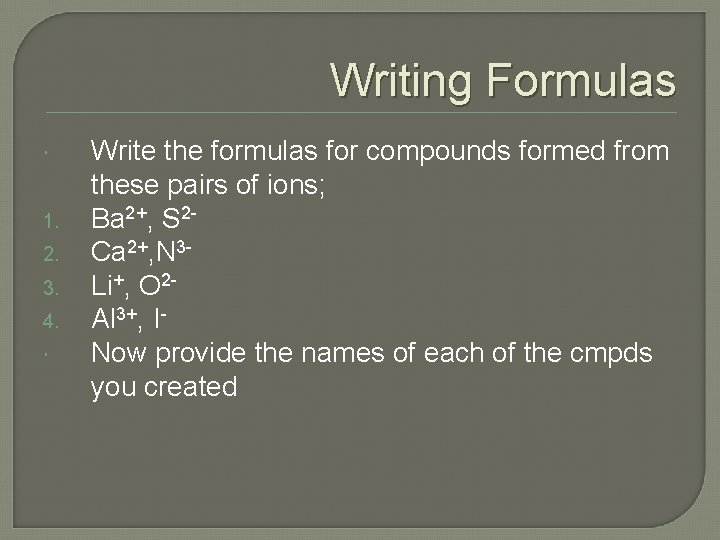 Writing Formulas

Write the formulas for compounds formed from these pairs of ions;

1. $Ba^{2+}$, $S^{2-}$
2. $Ca^{2+}$,$N^{3-}$
3. $Li^{+}$, $O^{2-}$
4. $Al^{3+}$, $I^{-}$

Now provide the names of each of the cmpds you created